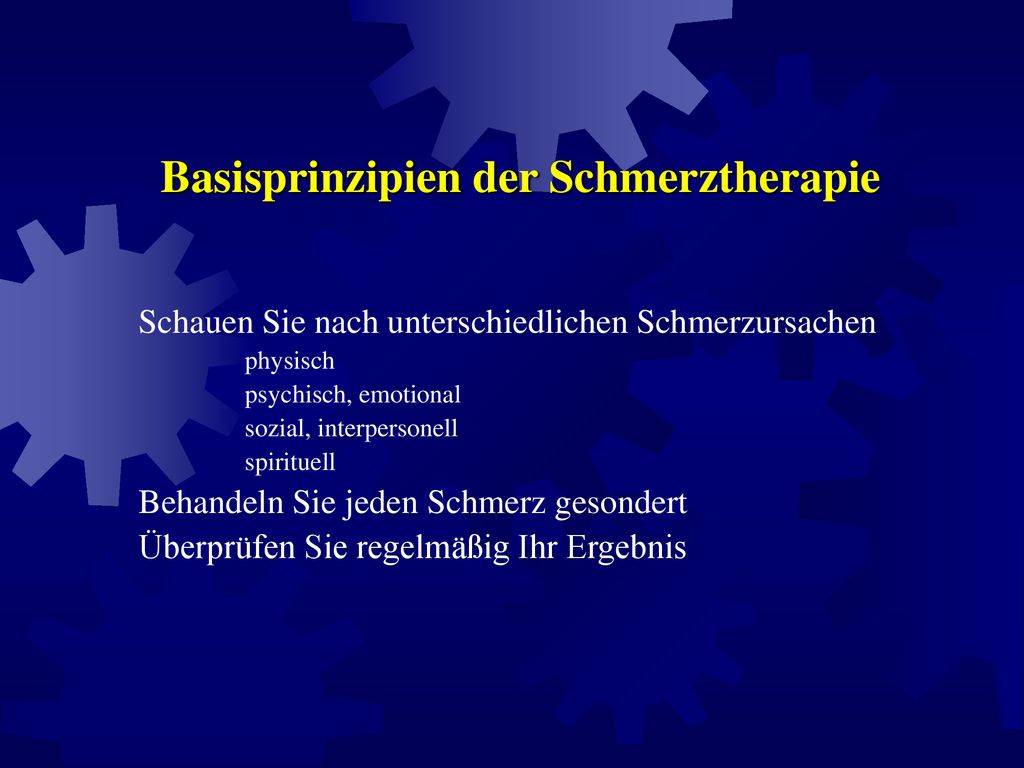 Basisprinzipien der Schmerztherapie

Schauen Sie nach unterschiedlichen Schmerzursachen
physisch
psychisch, emotional
sozial, interpersonell
spirituell
Behandeln Sie jeden Schmerz gesondert
Überprüfen Sie regelmäßig Ihr Ergebnis